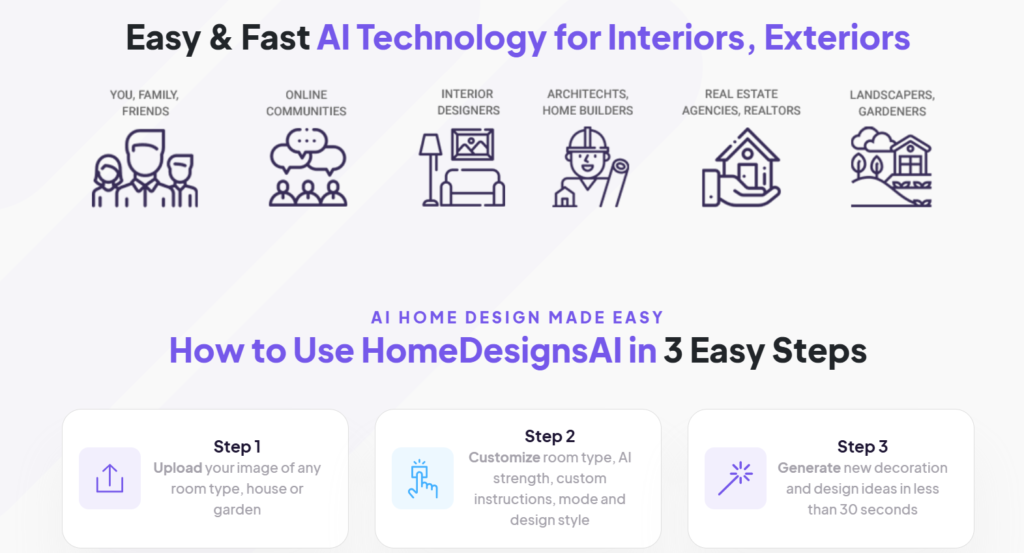 Easy & Fast AI Technology for Interiors, Exteriors

YOU, FAMILY, FRIENDS

ONLINE COMMUNITIES

INTERIOR DESIGNERS

ARCHITECHTS, HOME BUILDERS

REAL ESTATE AGENCIES, REALTORS

LANDSCAPERS, GARDENERS

AI HOME DESIGN MADE EASY

How to Use HomeDesignsAI in 3 Easy Steps

Step 1
Upload your image of any room type, house or garden

Step 2
Customize room type, AI strength, custom instructions, mode and design style

Step 3
Generate new decoration and design ideas in less than 30 seconds